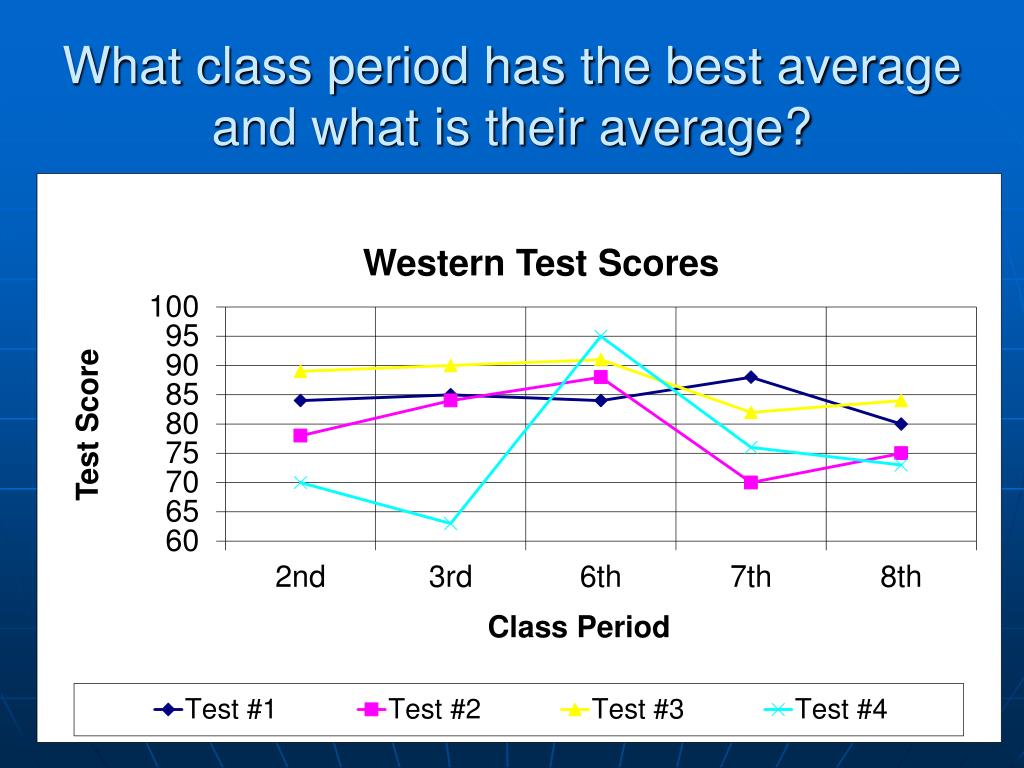 What class period has the best average and what is their average?

Western Test Scores

Test Score

100
95
90
85
80
75
70
65
60

2nd
3rd
6th
7th
8th

Class Period

Test #1
Test #2
Test #3
Test #4